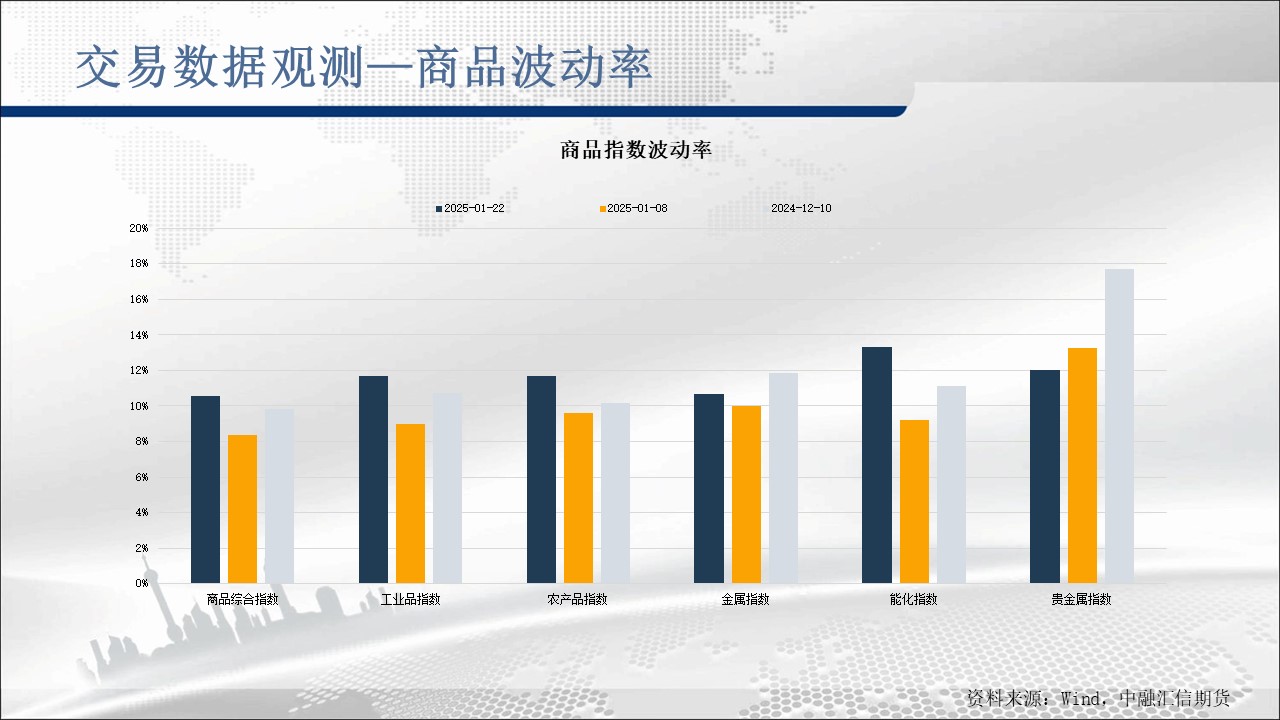 交易数据观测—商品波动率

商品指数波动率

2025-01-22 2025-01-08 2024-12-10

20%
18%
16%
14%
12%
10%
8%
6%
4%
2%
0%

商品综合指数 工业品指数 农产品指数 金属指数 能化指数 贵金属指数

资料来源：Wind，中融汇信期货